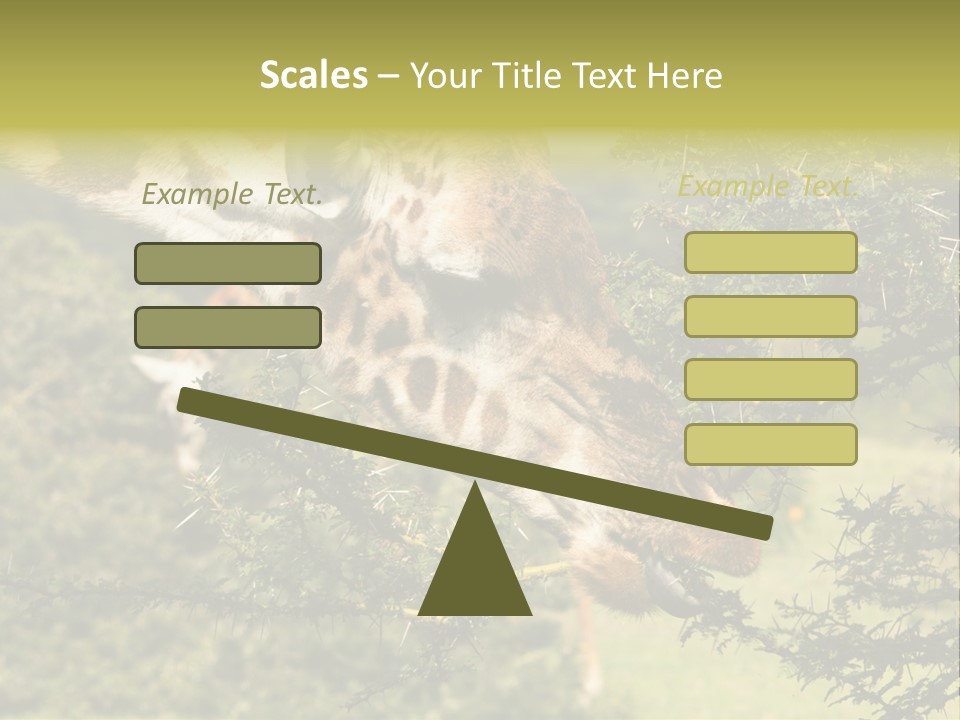 Scales – Your Title Text Here

Example Text.

Example Text.